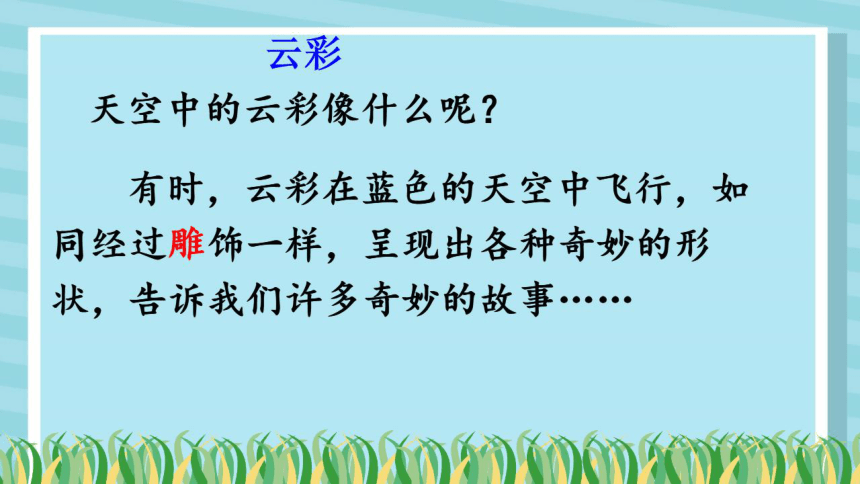 云彩

天空中的云彩像什么呢？

有时，云彩在蓝色的天空中飞行，如同经过雕饰一样，呈现出各种奇妙的形状，告诉我们许多奇妙的故事……